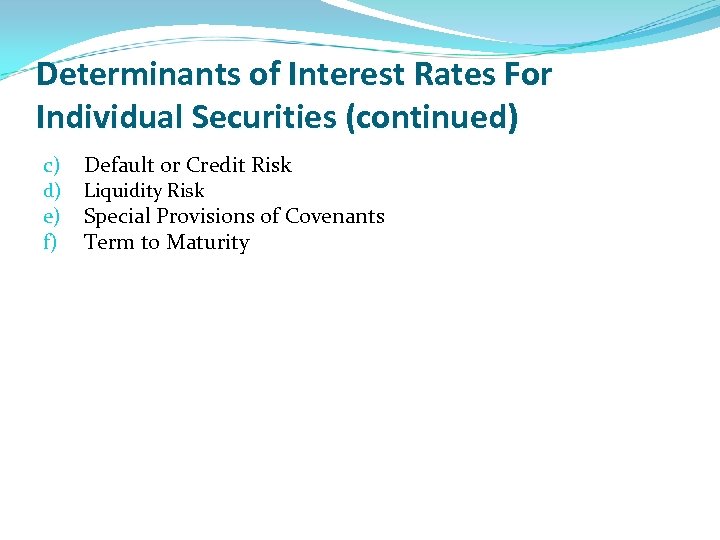 Determinants of Interest Rates For Individual Securities (continued)

c) Default or Credit Risk
d) Liquidity Risk
e) Special Provisions of Covenants
f) Term to Maturity